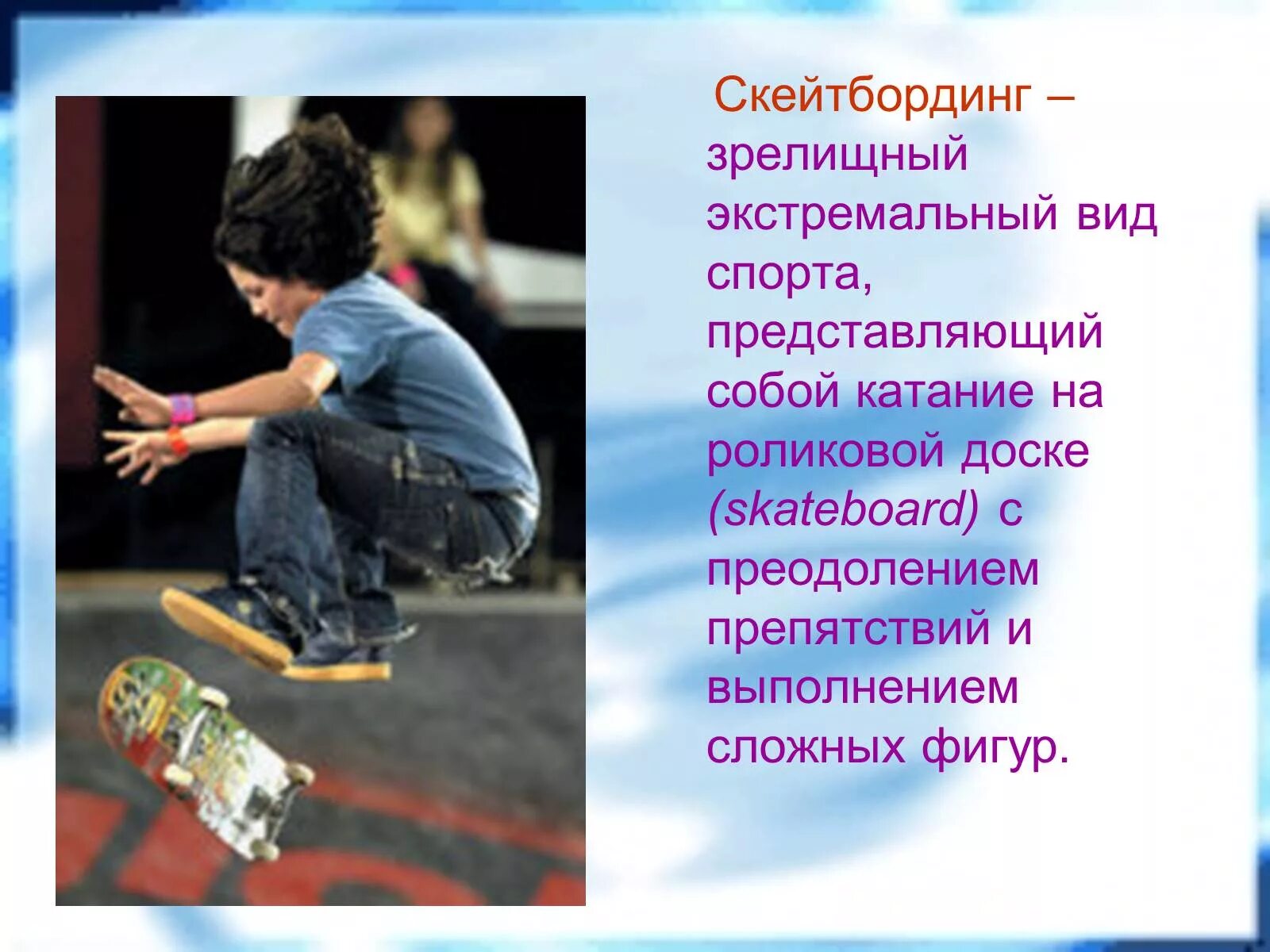 Скейтбординг – зрелищный экстремальный вид спорта, представляющий собой катание на роликовой доске (skateboard) с преодолением препятствий и выполнением сложных фигур.